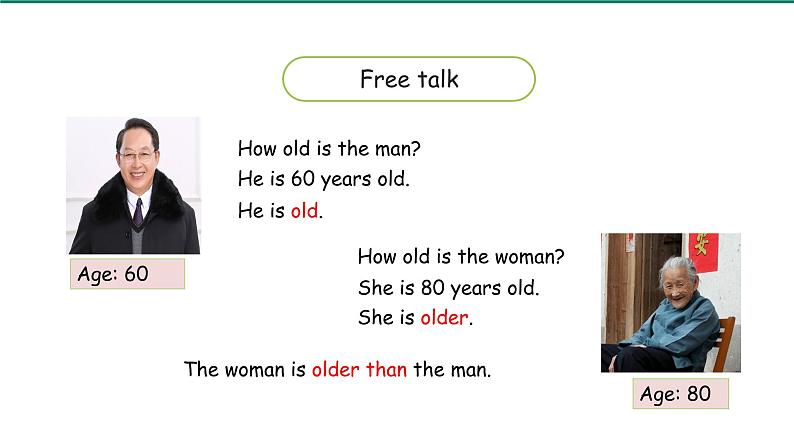 Free talk

How old is the man?
He is 60 years old.
He is old.

Age: 60

How old is the woman?
She is 80 years old.
She is older.

The woman is older than the man.

Age: 80